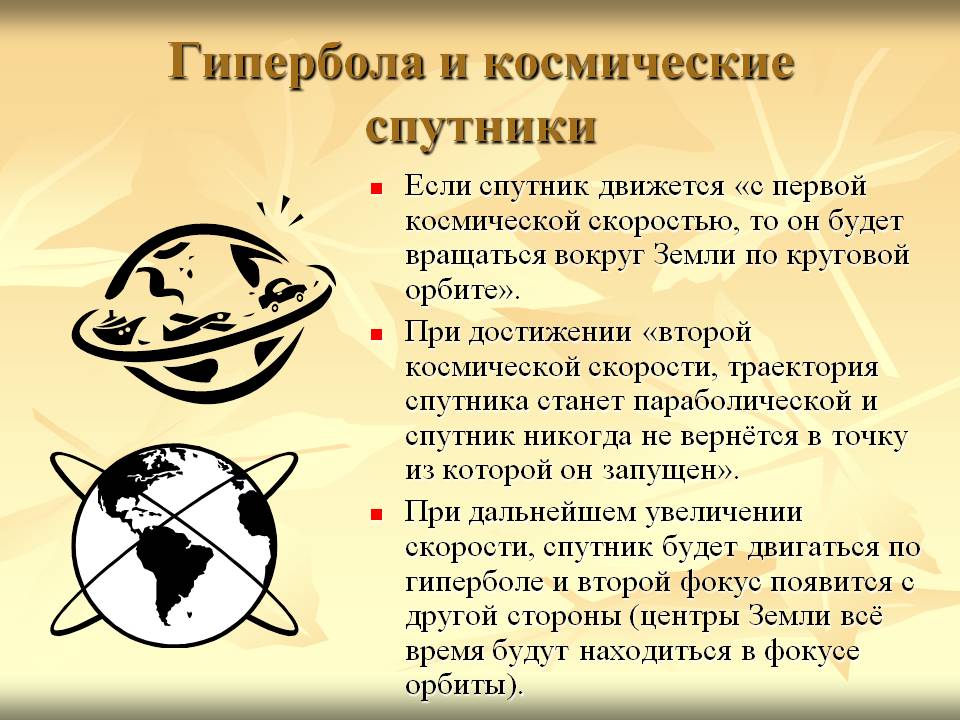 Гипербола и космические спутники

Если спутник движется «с первой космической скоростью, то он будет вращаться вокруг Земли по круговой орбите».

При достижении «второй космической скорости, траектория спутника станет параболической и спутник никогда не вернётся в точку из которой он запущен».

При дальнейшем увеличении скорости, спутник будет двигаться по гиперболе и второй фокус появится с другой стороны (центры Земли всё время будут находиться в фокусе орбиты).